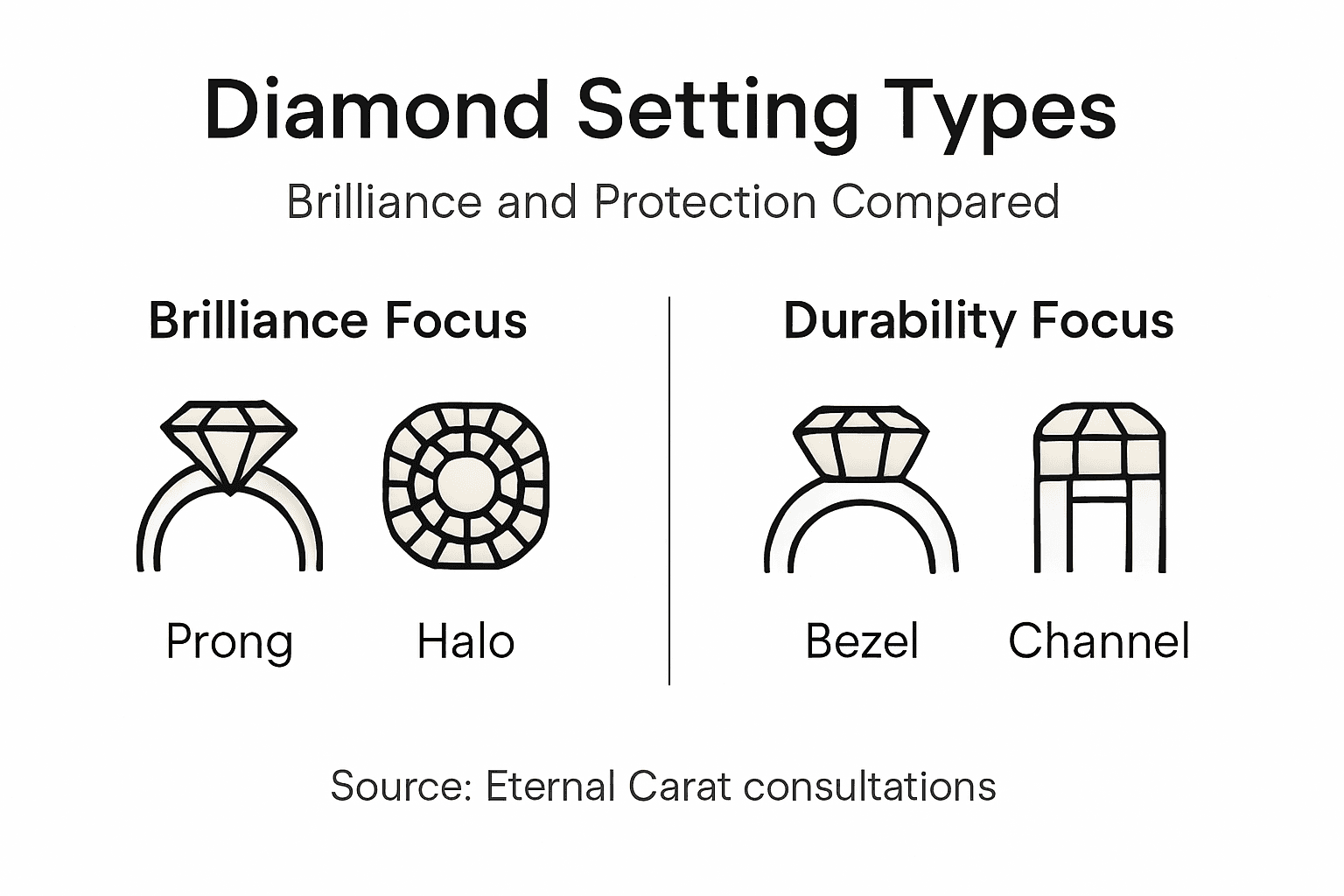 Diamond Setting Types

Brilliance and Protection Compared

Brilliance Focus

Prong

Halo

Durability Focus

Bezel

Channel

Source: Eternal Carat consultations